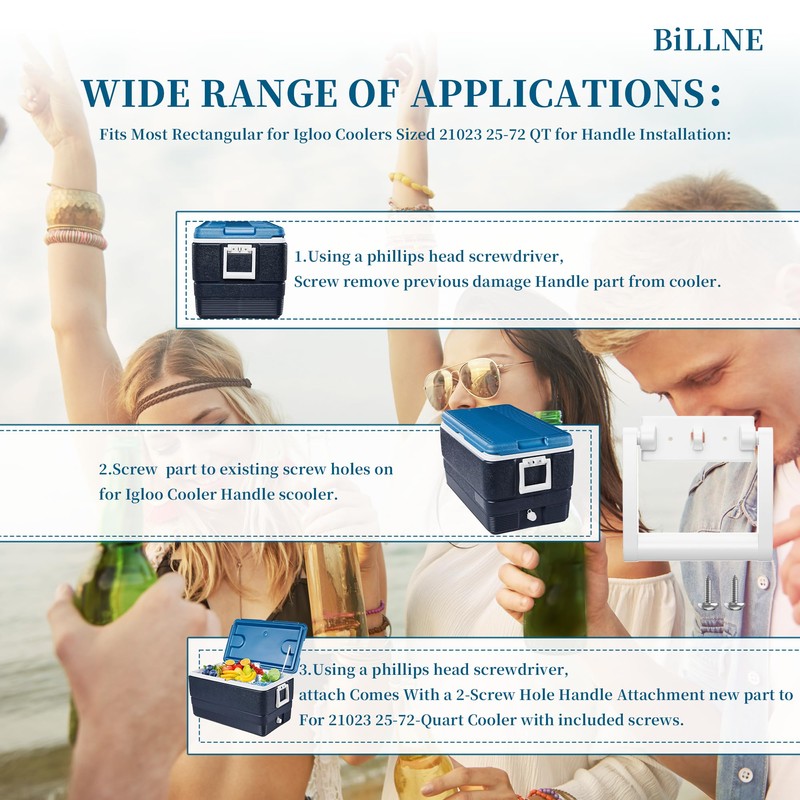 BiLLNE

WIDE RANGE OF APPLICATIONS:

Fits Most Rectangular for Igloo Coolers Sized 21023 25-72 QT for Handle Installation:

1.Using a phillips head screwdriver, Screw remove previous damage Handle part from cooler.

2.Screw part to existing screw holes on for Igloo Cooler Handle scooler.

3.Using a phillips head screwdriver, attach Comes With a 2-Screw Hole Handle Attachment new part to For 21023 25-72-Quart Cooler with included screws.